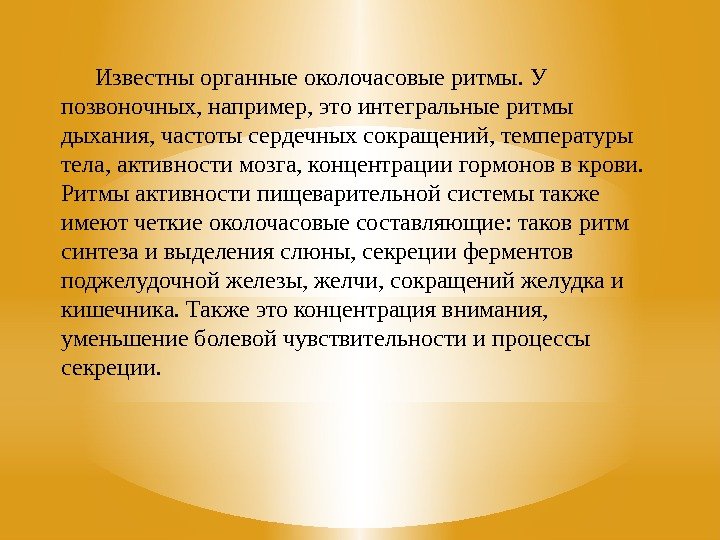 Известны органные околочасовые ритмы. У позвоночных, например, это интегральные ритмы дыхания, частоты сердечных сокращений, температуры тела, активности мозга, концентрации гормонов в крови. Ритмы активности пищеварительной системы также имеют четкие околочасовые составляющие: таков ритм синтеза и выделения слюны, секреции ферментов поджелудочной железы, желчи, сокращений желудка и кишечника. Также это концентрация внимания, уменьшение болевой чувствительности и процессы секреции.